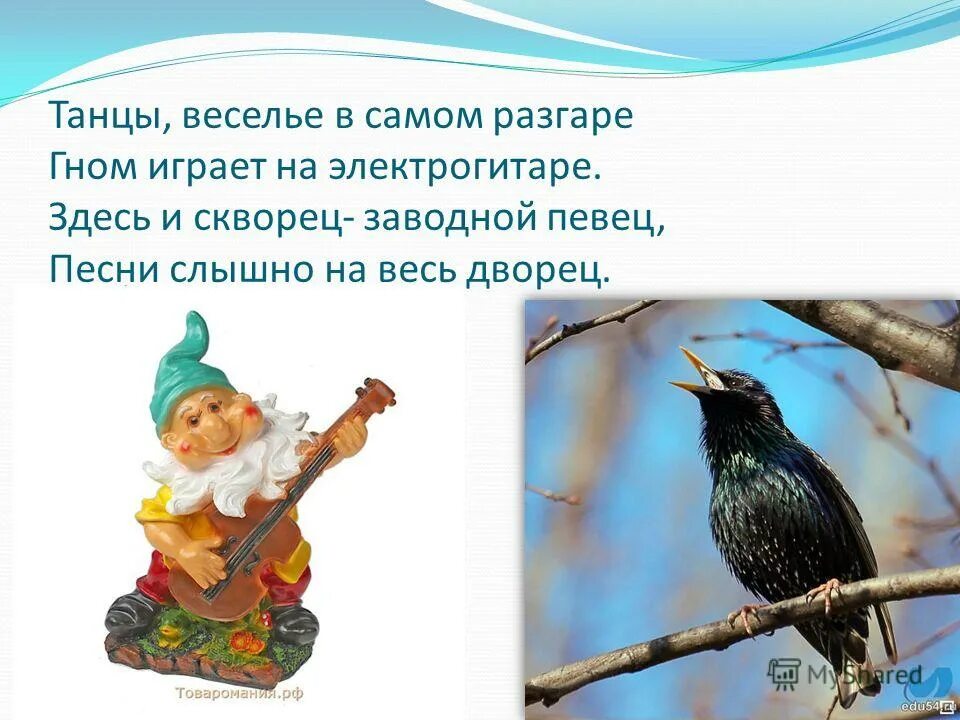 Танцы, веселье в самом разгаре
Гном играет на электрогитаре.
Здесь и скворец- заводной певец,
Песни слышно на весь дворец.

Товаромания.рф

MyShared

edu54.ru